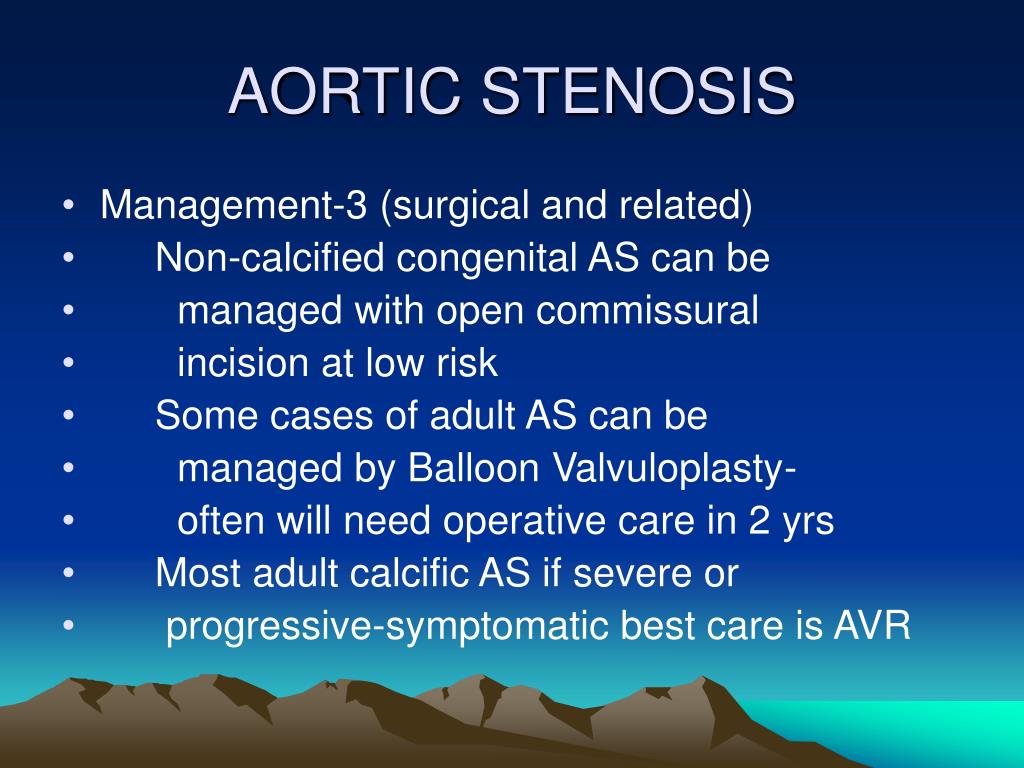 AORTIC STENOSIS

• Management-3 (surgical and related)
• Non-calcified congenital AS can be
• managed with open commissural
• incision at low risk
• Some cases of adult AS can be
• managed by Balloon Valvuloplasty-
• often will need operative care in 2 yrs
• Most adult calcific AS if severe or
• progressive-symptomatic best care is AVR